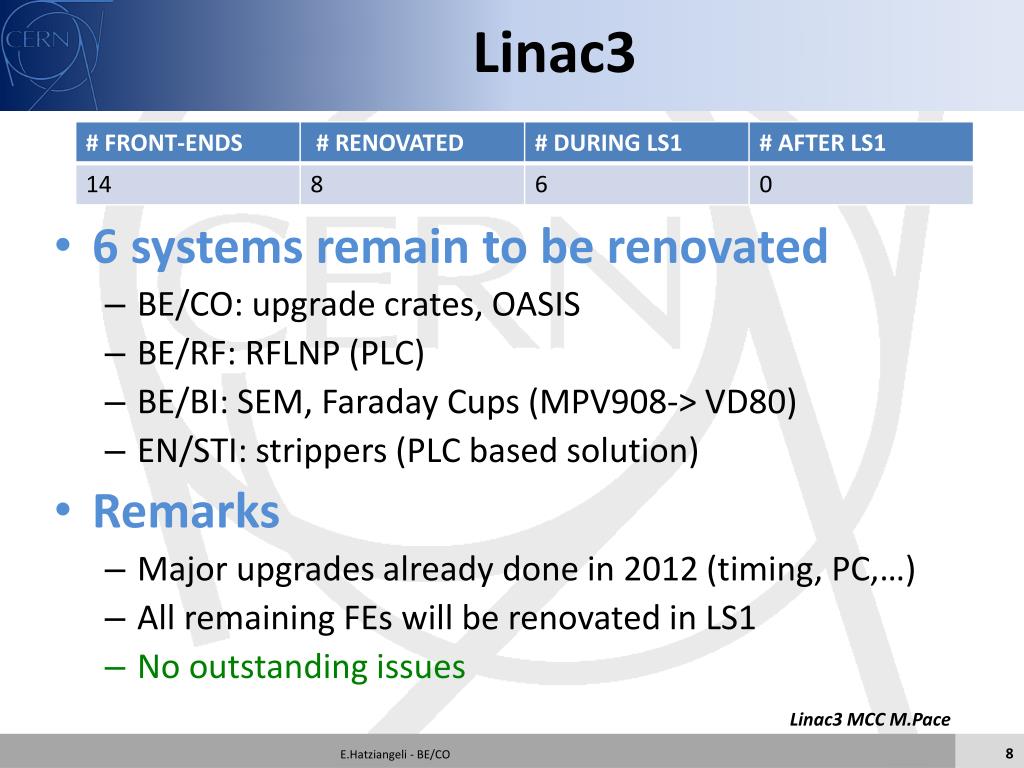 CERN

Linac3

| # FRONT-ENDS | # RENOVATED | # DURING LS1 | # AFTER LS1 |
|---|---|---|---|
| 14 | 8 | 6 | 0 |

• 6 systems remain to be renovated
– BE/CO: upgrade crates, OASIS
– BE/RF: RFLNP (PLC)
– BE/BI: SEM, Faraday Cups (MPV908-> VD80)
– EN/STI: strippers (PLC based solution)

• Remarks
– Major upgrades already done in 2012 (timing, PC,…)
– All remaining FEs will be renovated in LS1
– No outstanding issues

Linac3 MCC M.Pace

E.Hatziangeli - BE/CO

8